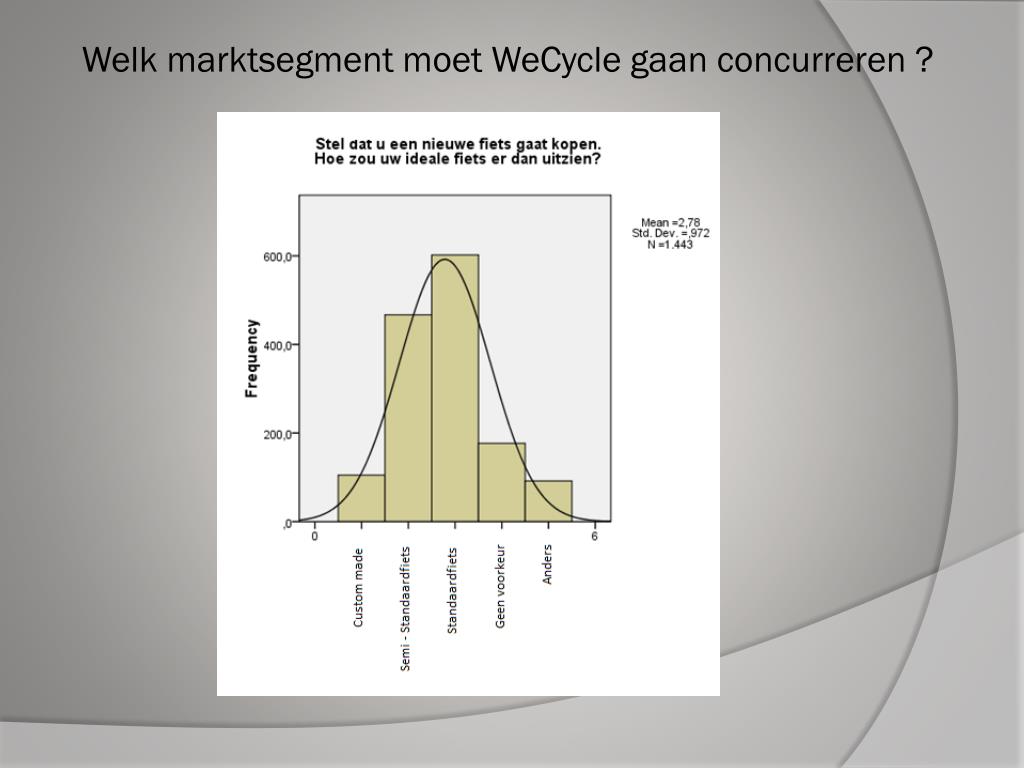 Welk marktsegment moet WeCycle gaan concurreren ?

Stel dat u een nieuwe fiets gaat kopen.
Hoe zou uw ideale fiets er dan uitzien?

Mean =2,78
Std. Dev. =,972
N =1.443

Frequency

600,0
400,0
200,0
,0

0
6

Custom made
Semi - Standaardfiets
Standaardfiets
Geen voorkeur
Anders